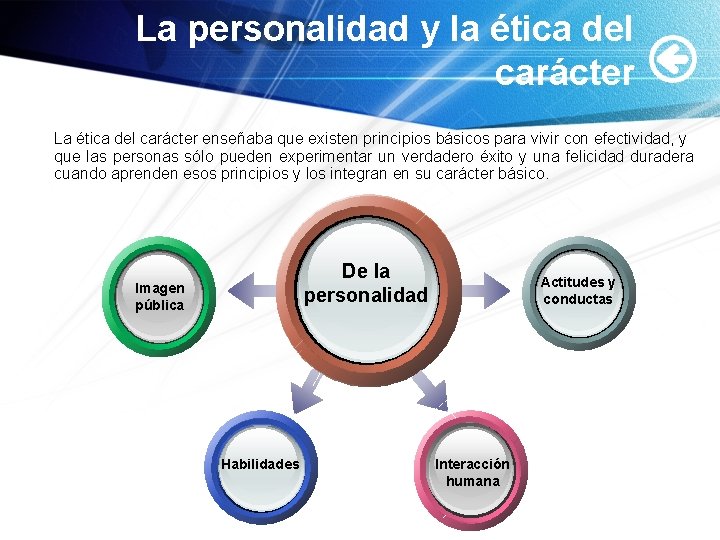 La personalidad y la ética del carácter

La ética del carácter enseñaba que existen principios básicos para vivir con efectividad, y que las personas sólo pueden experimentar un verdadero éxito y una felicidad duradera cuando aprenden esos principios y los integran en su carácter básico.

Imagen pública

De la personalidad

Actitudes y conductas

Habilidades

Interacción humana